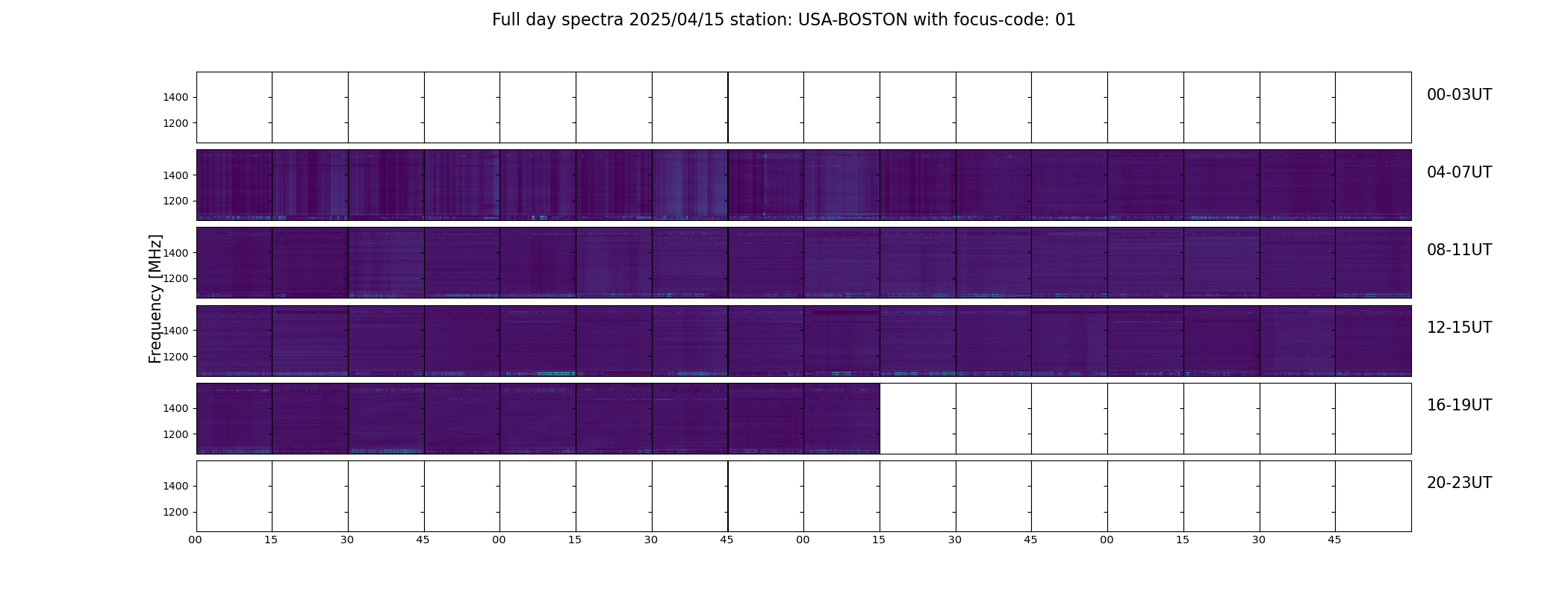 Full day spectra 2025/04/15 station: USA-BOSTON with focus-code: 01

Frequency [MHz]

1400
1200
00-03UT

1400
1200
04-07UT

1400
1200
08-11UT

1400
1200
12-15UT

1400
1200
16-19UT

1400
1200
20-23UT

00 15 30 45 00 15 30 45 00 15 30 45 00 15 30 45